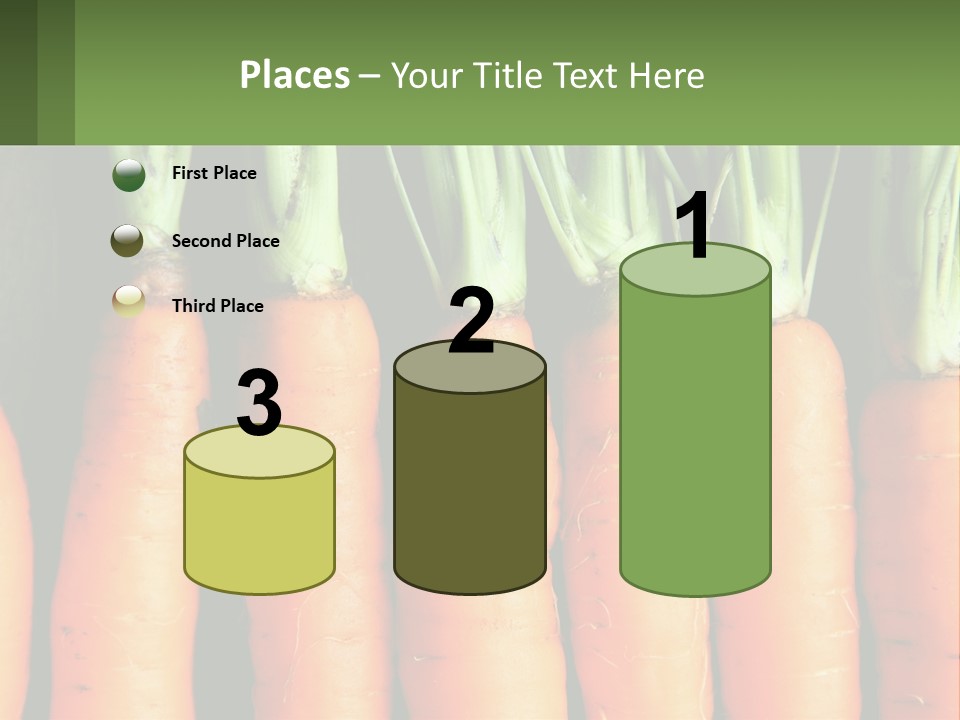 Places – Your Title Text Here

First Place

Second Place

Third Place

3

2

1